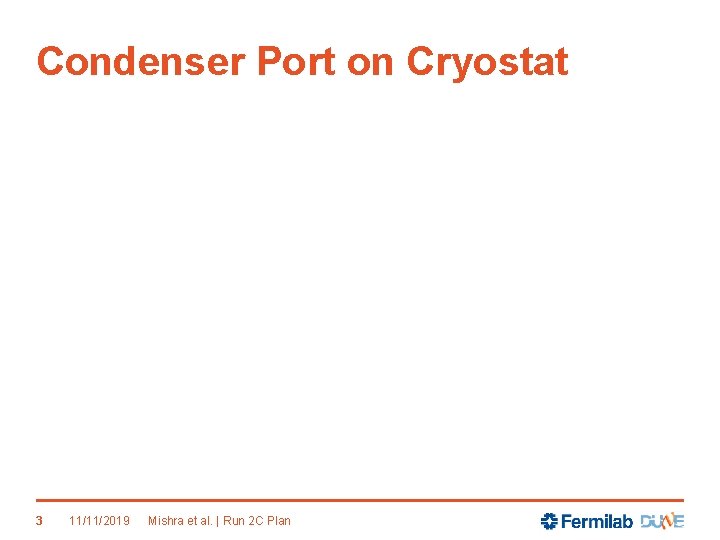 Condenser Port on Cryostat

3 11/11/2019 Mishra et al. | Run 2C Plan

Fermilab DUNE